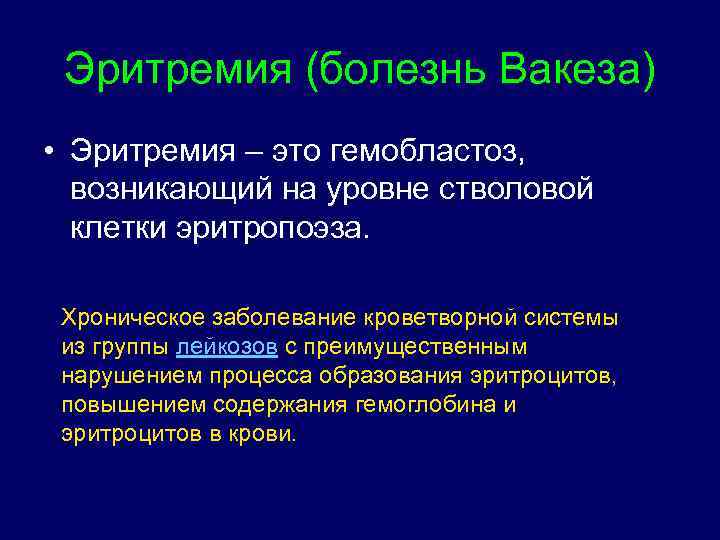 Эритремия (болезнь Вакеза)

• Эритремия – это гемобластоз, возникающий на уровне стволовой клетки эритропоэза.

Хроническое заболевание кроветворной системы из группы лейкозов с преимущественным нарушением процесса образования эритроцитов, повышением содержания гемоглобина и эритроцитов в крови.